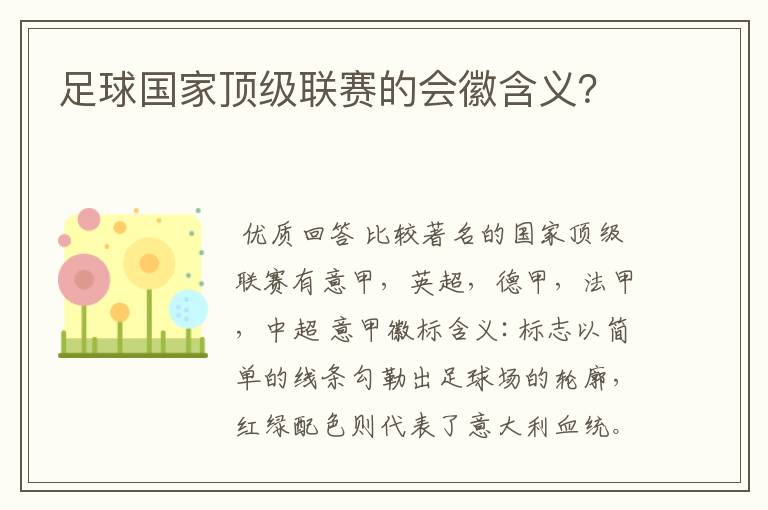 足球国家顶级联赛的会徽含义?

优质回答 比较著名的国家顶级联赛有意甲，英超，德甲，法甲，中超 意甲徽标含义：标志以简单的线条勾勒出足球场的轮廓，红绿配色则代表了意大利血统。